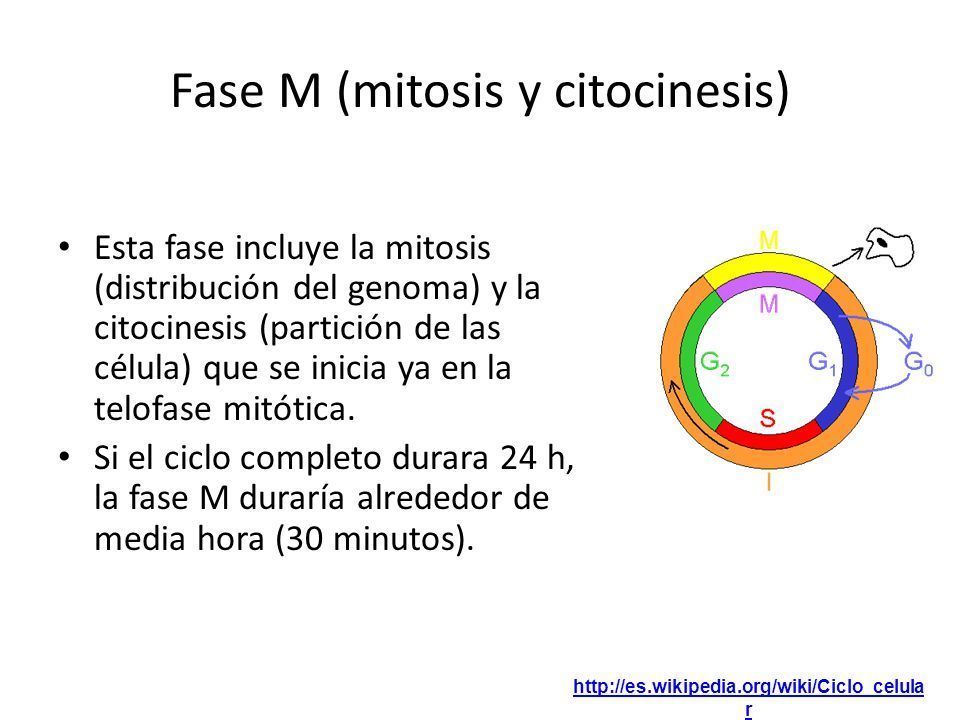 Fase M (mitosis y citocinesis)

• Esta fase incluye la mitosis (distribución del genoma) y la citocinesis (partición de las célula) que se inicia ya en la telofase mitótica.
• Si el ciclo completo durara 24 h, la fase M duraría alrededor de media hora (30 minutos).

M
M
$G_2$
$G_1$
$G_0$
S
I

http://es.wikipedia.org/wiki/Ciclo_celular